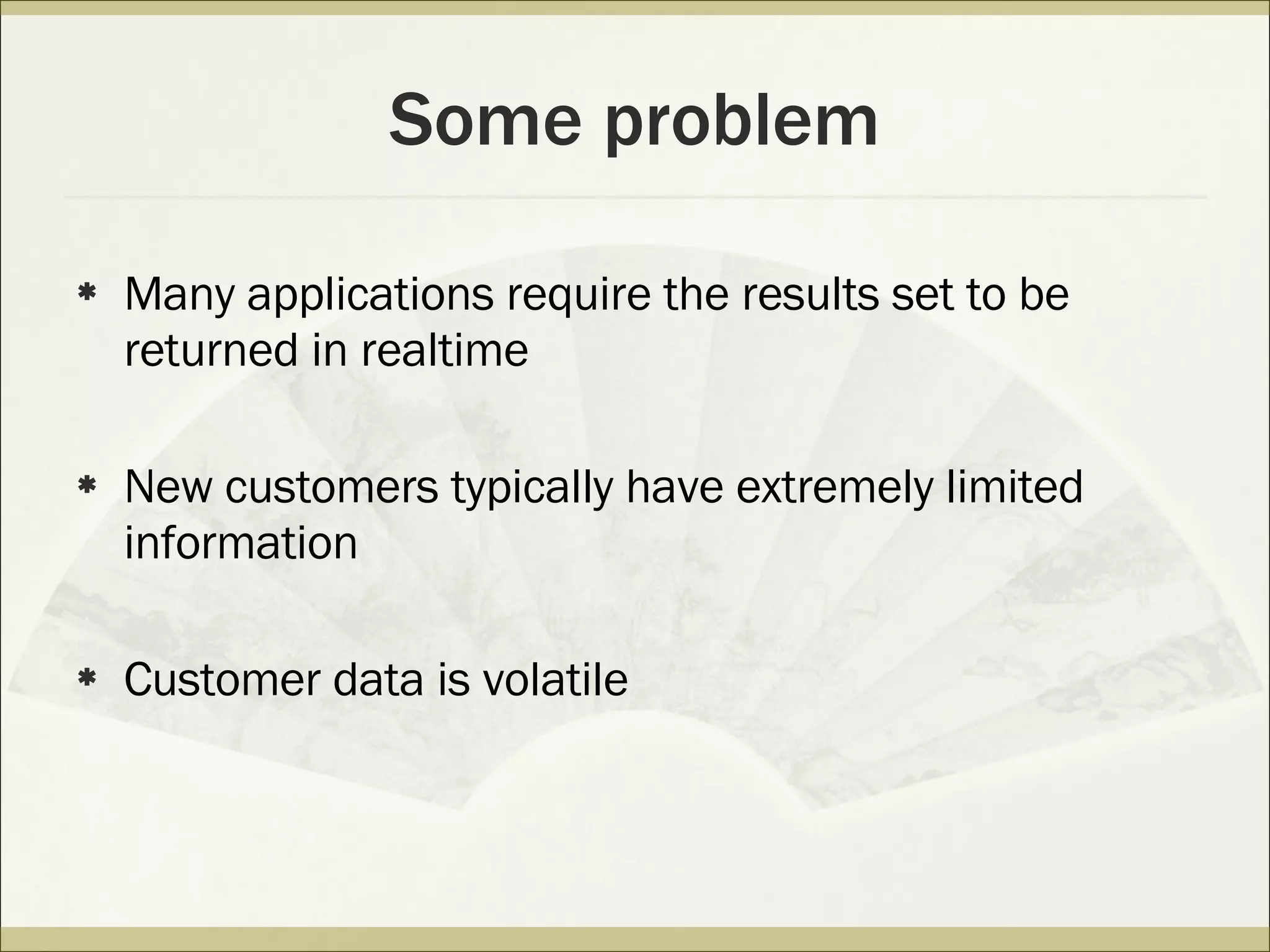 Some problem

* Many applications require the results set to be returned in realtime

* New customers typically have extremely limited information

* Customer data is volatile